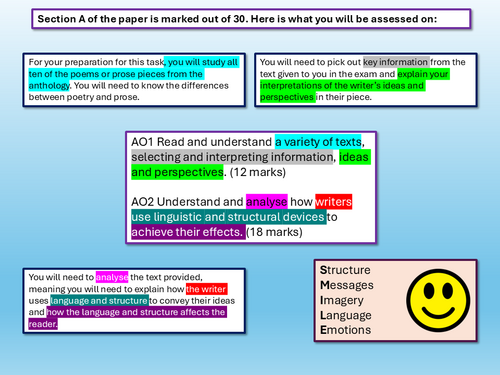 Section A of the paper is marked out of 30. Here is what you will be assessed on:

For your preparation for this task, you will study all ten of the poems or prose pieces from the anthology. You will need to know the differences between poetry and prose.

You will need to pick out key information from the text given to you in the exam and explain your interpretations of the writer's ideas and perspectives in their piece.

AO1 Read and understand a variety of texts, selecting and interpreting information, ideas and perspectives. (12 marks)

AO2 Understand and analyse how writers use linguistic and structural devices to achieve their effects. (18 marks)

You will need to analyse the text provided, meaning you will need to explain how the writer uses language and structure to convey their ideas and how the language and structure affects the reader.

Structure
Messages
Imagery
Language
Emotions